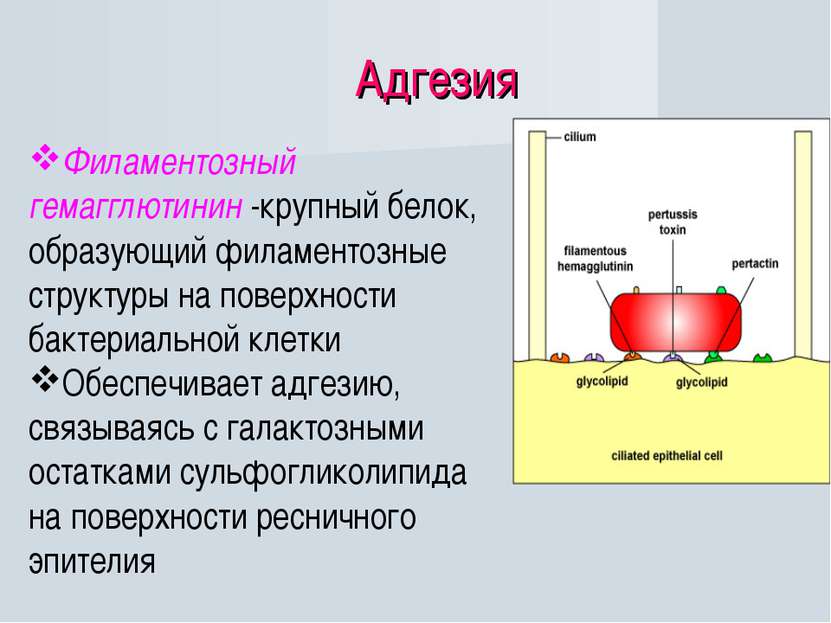 Адгезия

❖Филаментозный гемагглютинин -крупный белок, образующий филаментозные структуры на поверхности бактериальной клетки

❖Обеспечивает адгезию, связываясь с галактозными остатками сульфогликолипида на поверхности ресничного эпителия

cilium
pertussis toxin
filamentous hemagglutinin
pertactin
glycolipid
glycolipid
ciliated epithelial cell